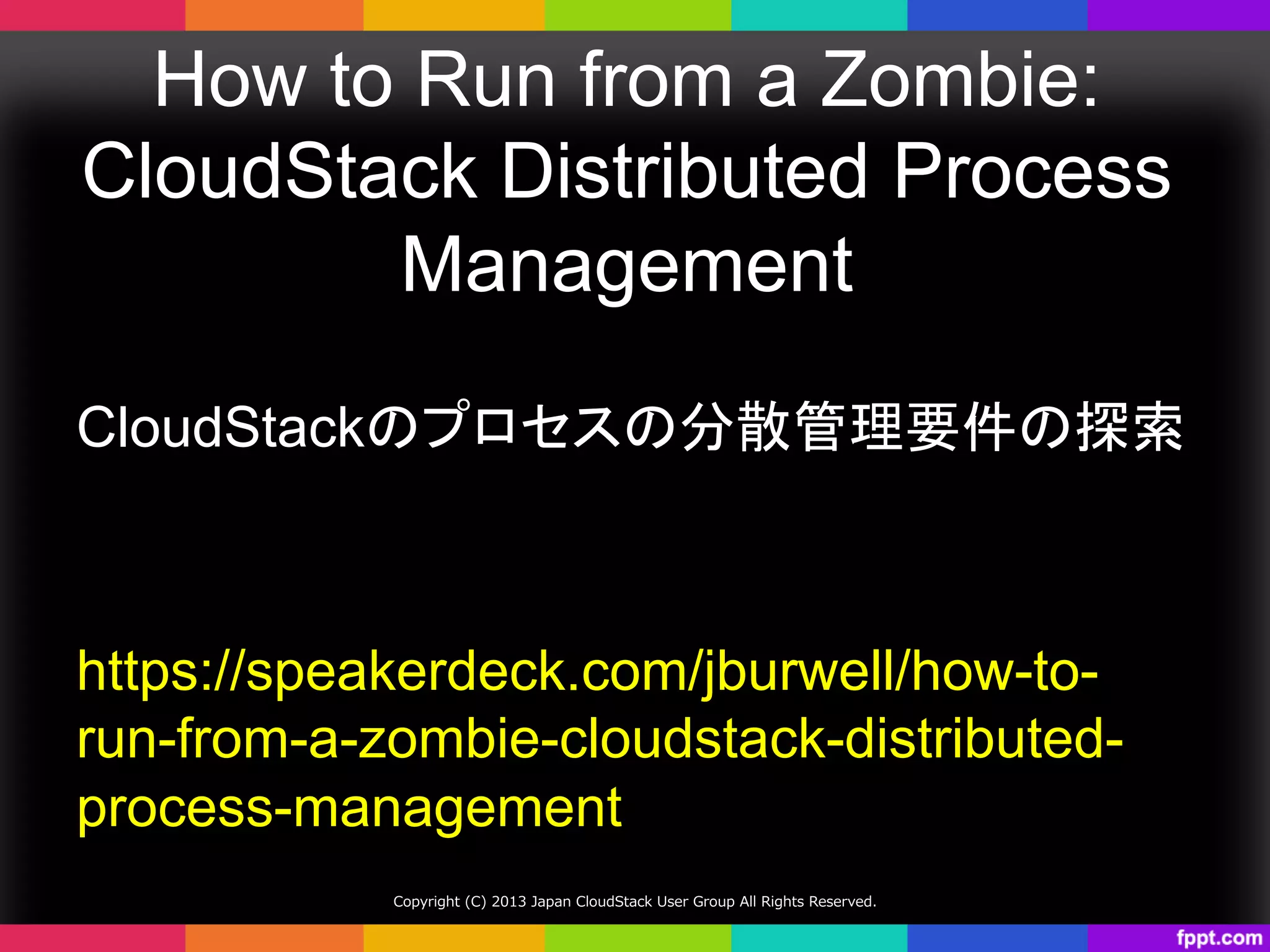 How to Run from a Zombie: CloudStack Distributed Process Management

CloudStackのプロセスの分散管理要件の探索

https://speakerdeck.com/jburwell/how-to-run-from-a-zombie-cloudstack-distributed-process-management

Copyright (C) 2013 Japan CloudStack User Group All Rights Reserved.

fppt.com